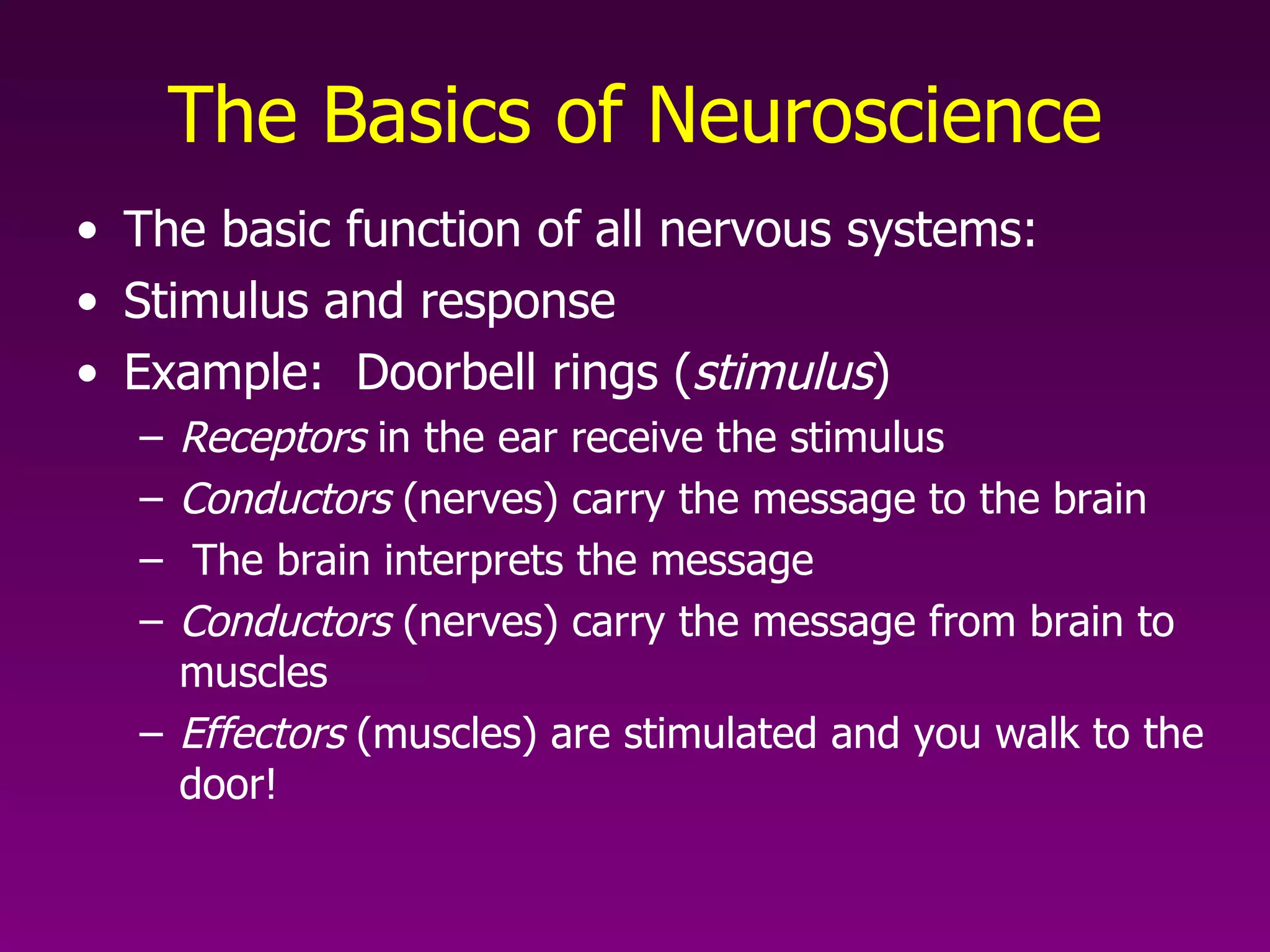 The Basics of Neuroscience

• The basic function of all nervous systems:
• Stimulus and response
• Example: Doorbell rings (stimulus)
– Receptors in the ear receive the stimulus
– Conductors (nerves) carry the message to the brain
– The brain interprets the message
– Conductors (nerves) carry the message from brain to muscles
– Effectors (muscles) are stimulated and you walk to the door!